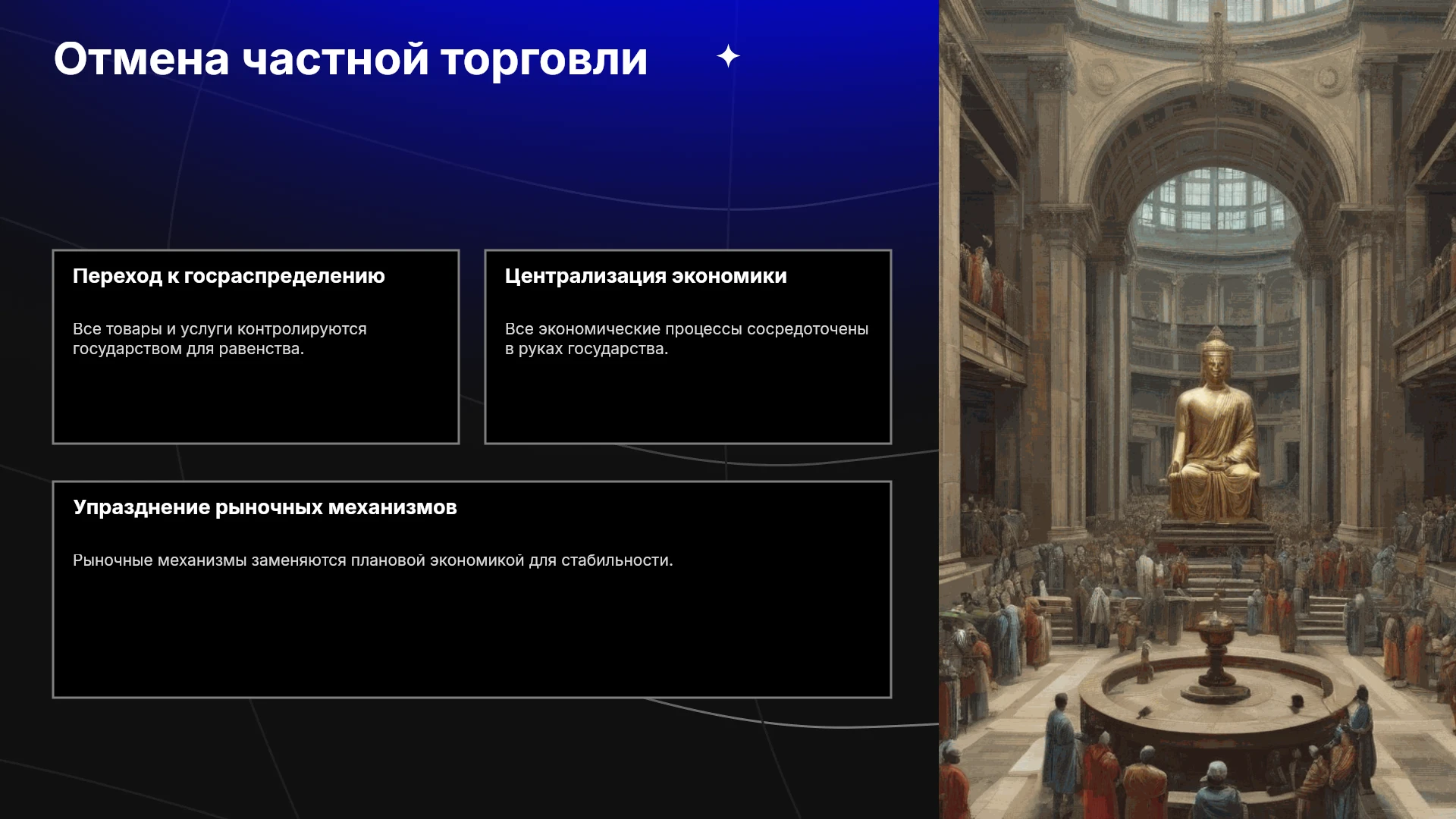 Отмена частной торговли

Переход к госраспределению

Все товары и услуги контролируются государством для равенства.

Централизация экономики

Все экономические процессы сосредоточены в руках государства.

Упразднение рыночных механизмов

Рыночные механизмы заменяются плановой экономикой для стабильности.